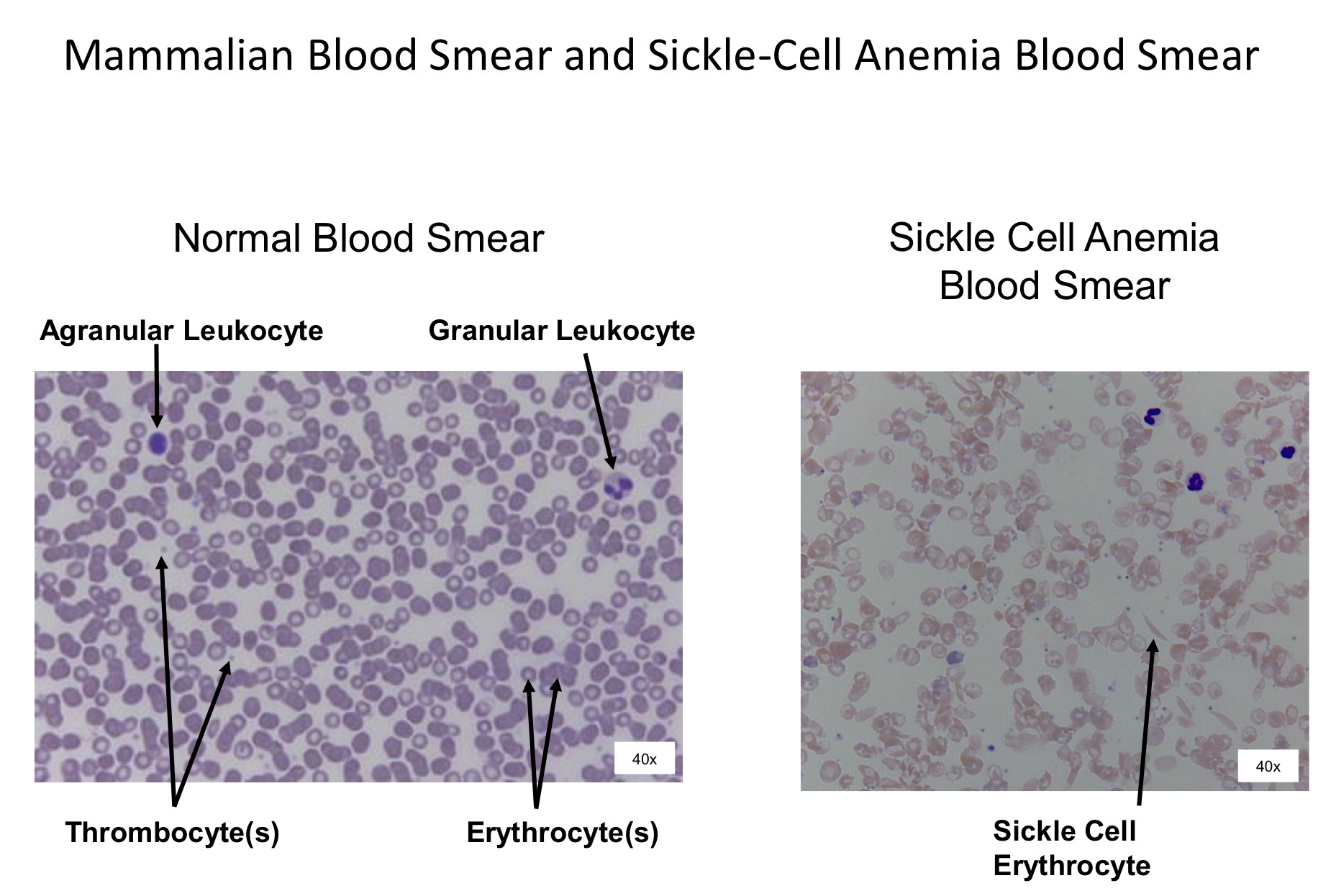 Mammalian Blood Smear and Sickle-Cell Anemia Blood Smear

Normal Blood Smear

Agranular Leukocyte

Granular Leukocyte

40x

Thrombocyte(s)

Erythrocyte(s)

Sickle Cell Anemia Blood Smear

40x

Sickle Cell Erythrocyte